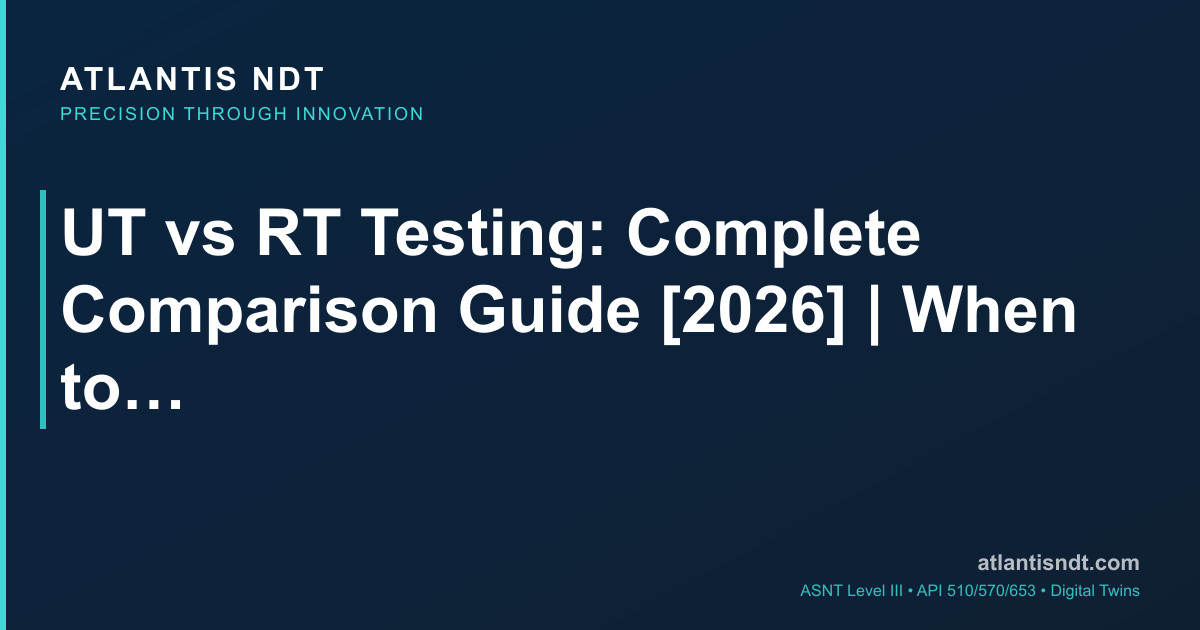 ATLANTIS NDT
PRECISION THROUGH INNOVATION

UT vs RT Testing: Complete Comparison Guide [2026] | When to…

atlantisndt.com
ASNT Level III • API 510/570/653 • Digital Twins